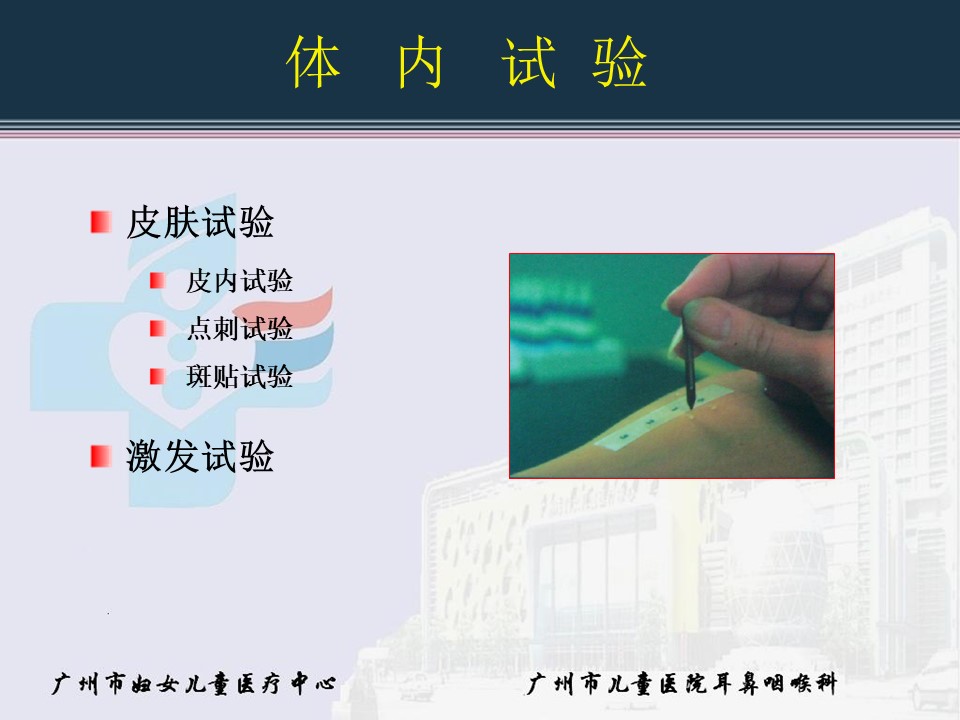 体 内 试 验

皮肤试验

皮内试验

点刺试验

斑贴试验

激发试验

广州市妇女儿童医疗中心

广州市儿童医院耳鼻咽喉科